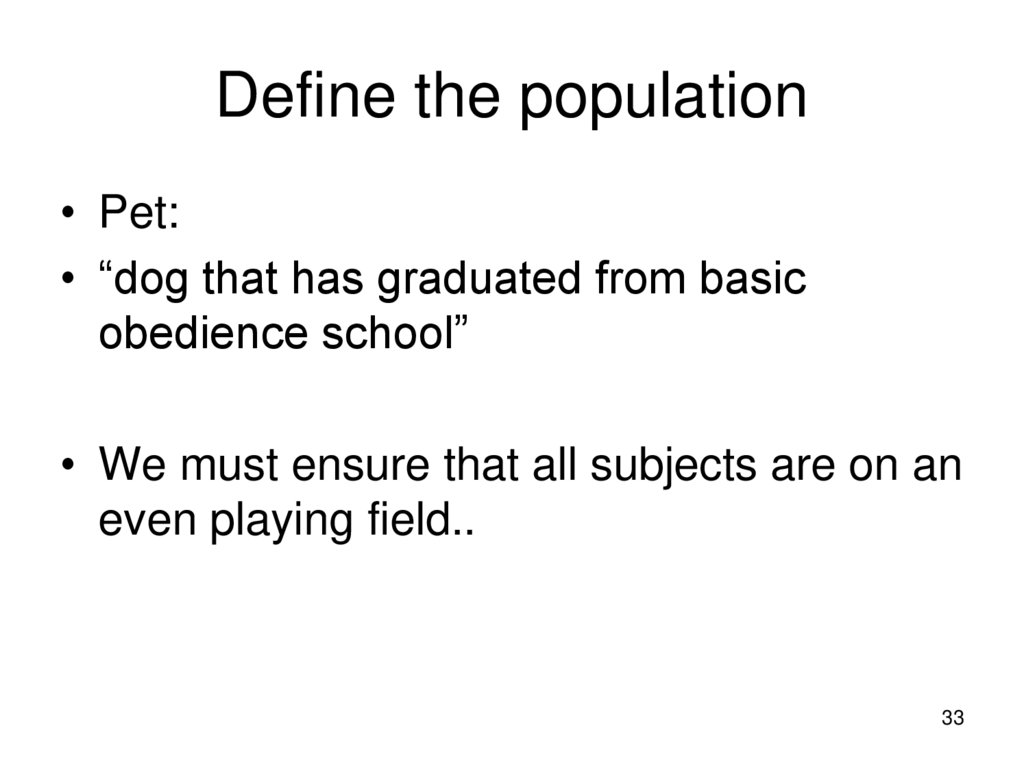 Define the population

• Pet:
• “dog that has graduated from basic obedience school”

• We must ensure that all subjects are on an even playing field..

33